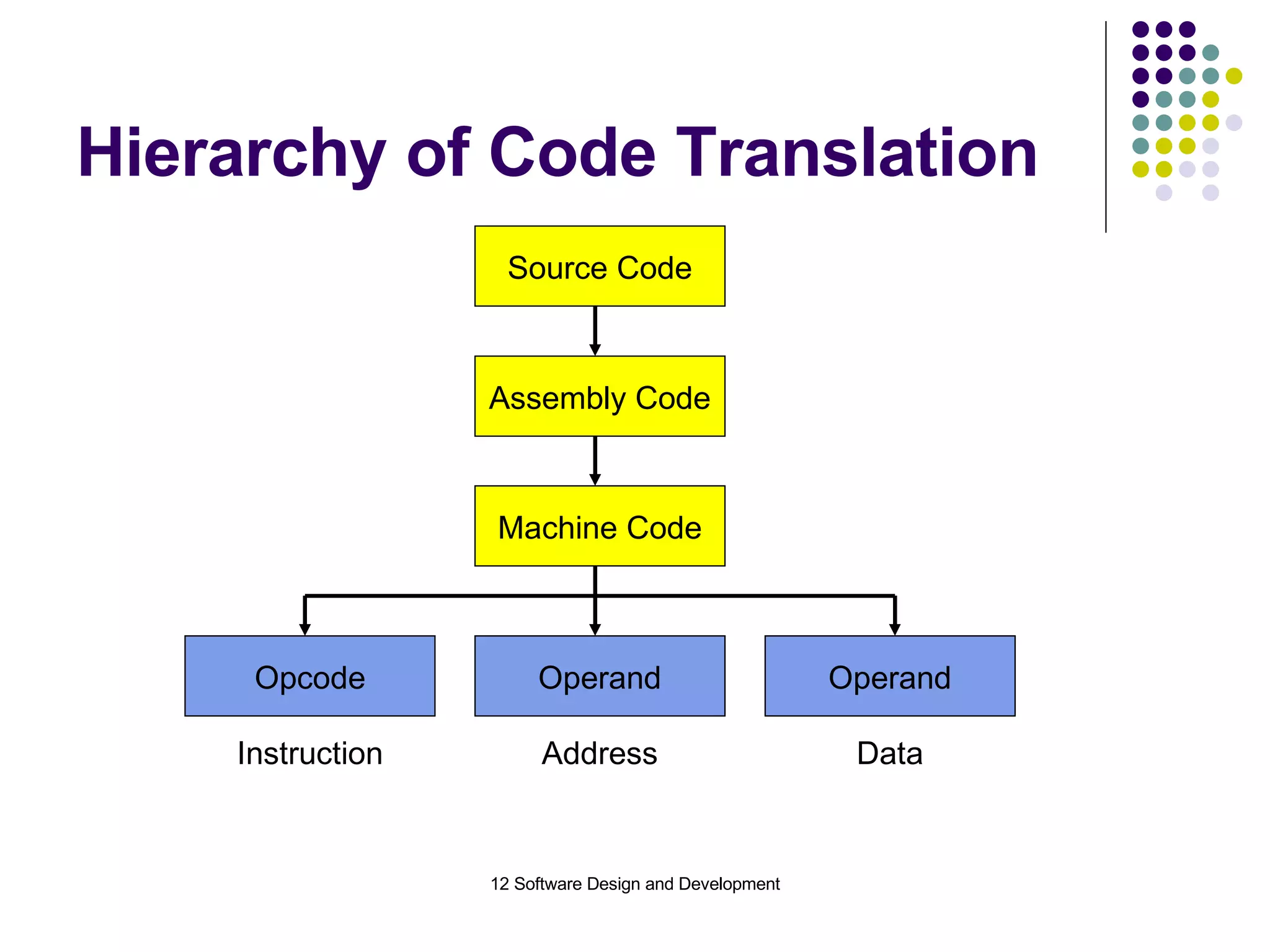 Hierarchy of Code Translation

Source Code

Assembly Code

Machine Code

Opcode

Operand

Operand

Instruction

Address

Data

12 Software Design and Development